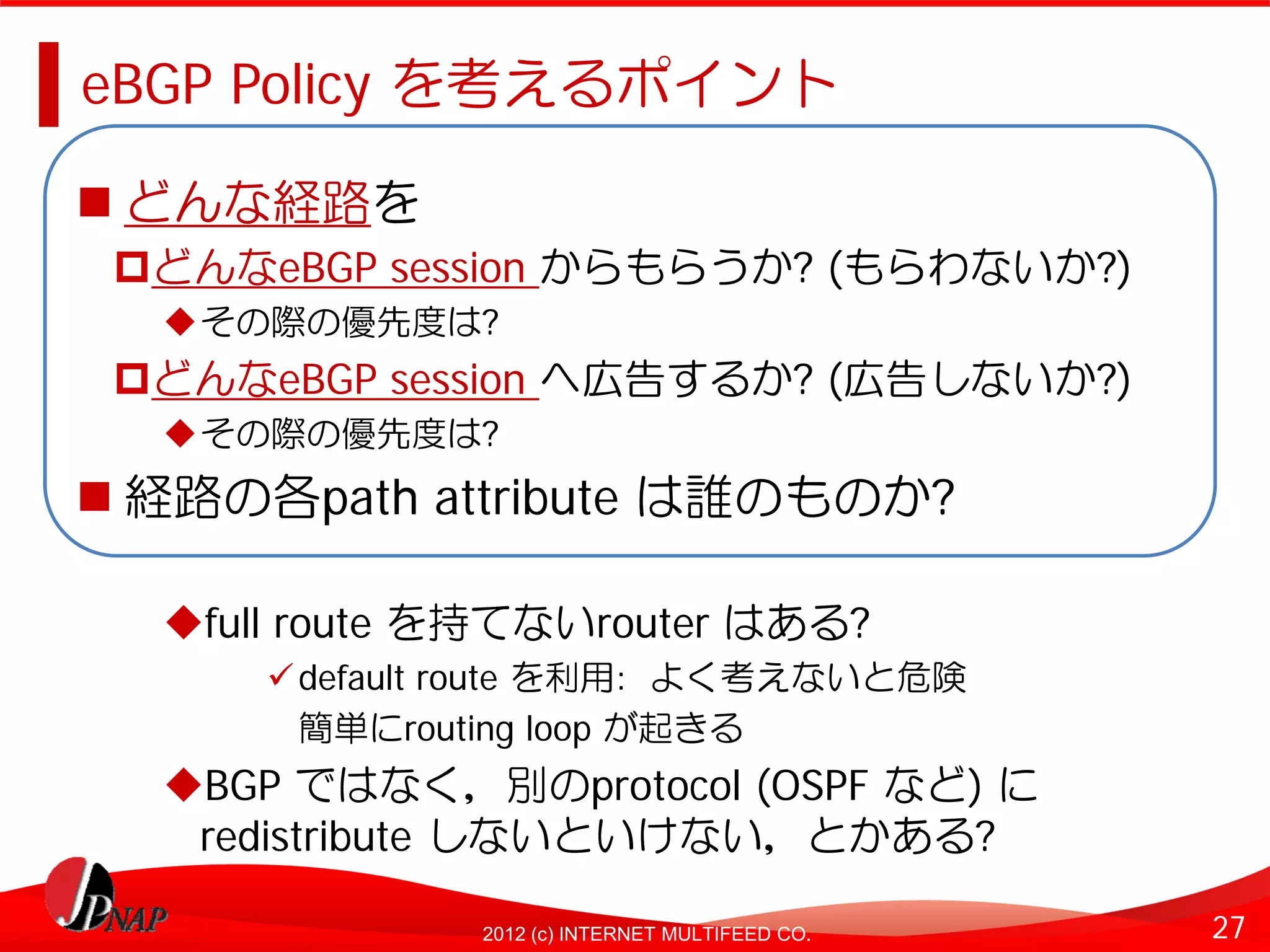 eBGP Policy を考えるポイント

■ どんな経路を

□どんなeBGP session からもらうか? (もらわないか?)

◆その際の優先度は?

□どんなeBGP session へ広告するか? (広告しないか?)

◆その際の優先度は?

■ 経路の各path attribute は誰のものか?

◆full route を持てないrouter はある?

✓default route を利用: よく考えないと危険 簡単にrouting loop が起きる

◆BGP ではなく, 別のprotocol (OSPF など) に redistribute しないといけない, とかある?

JPNAP

2012 (c) INTERNET MULTIFEED CO.

27